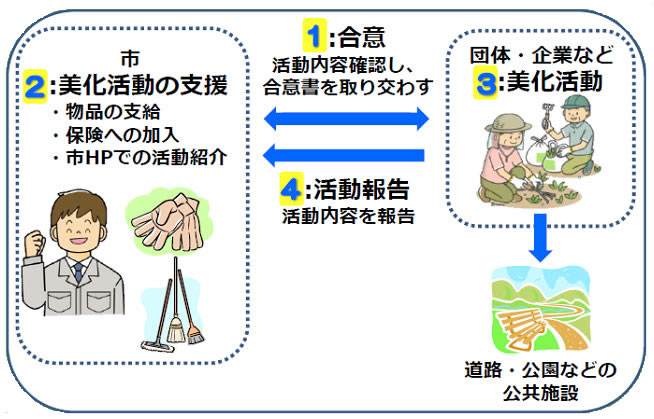 市
2:美化活動の支援
・物品の支給
・保険への加入
・市HPでの活動紹介

1:合意
活動内容確認し、合意書を取り交わす

4:活動報告
活動内容を報告

団体・企業など
3:美化活動

道路・公園などの公共施設